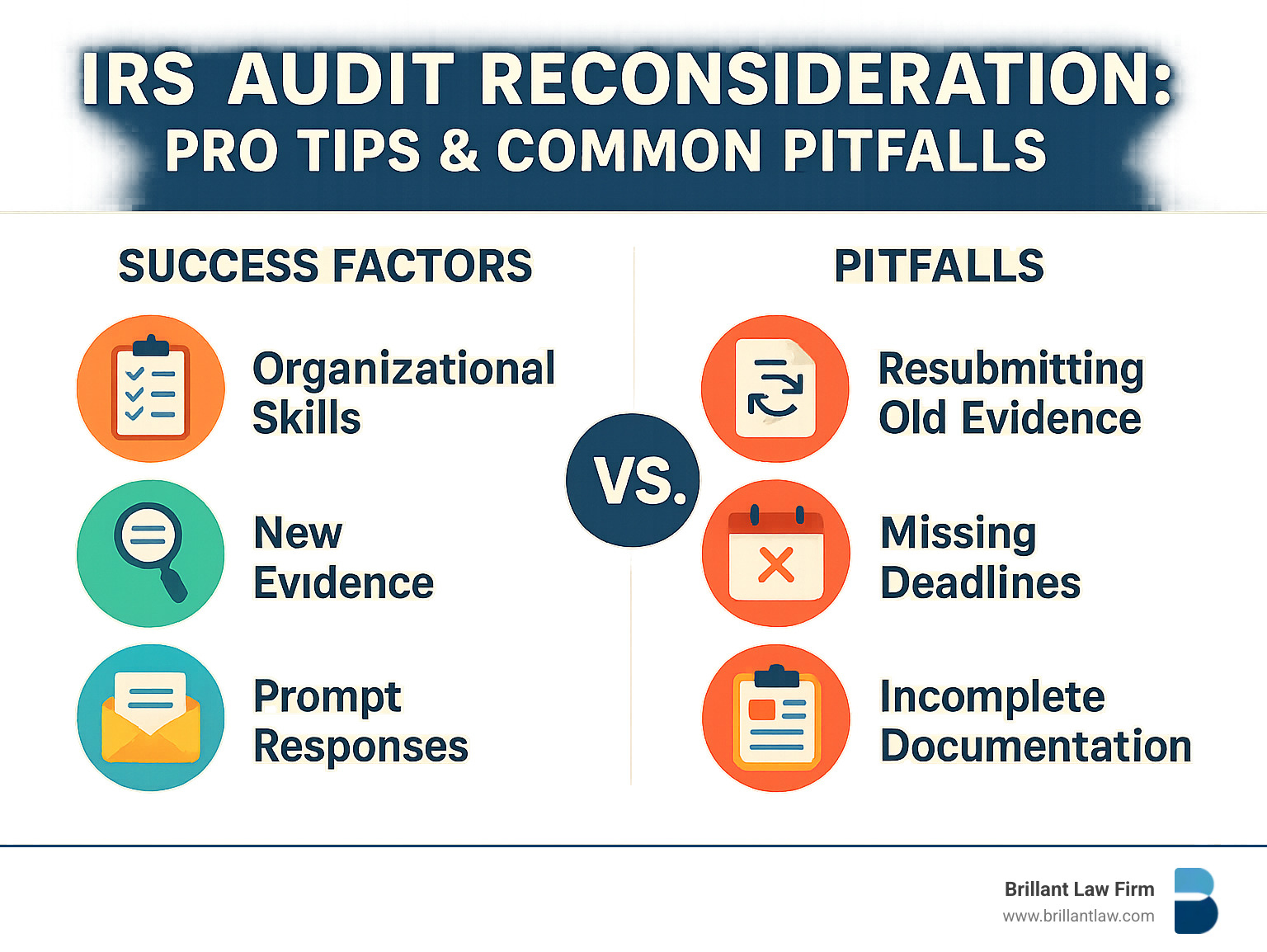 IRS AUDIT RECONSIDERATION:
PRO TIPS & COMMON PITFALLS

SUCCESS FACTORS

Organizational Skills

New Evidence

Prompt Responses

VS.

PITFALLS

Resubmitting Old Evidence

Missing Deadlines

Incomplete Documentation

Brillant Law Firm
www.brillantlaw.com